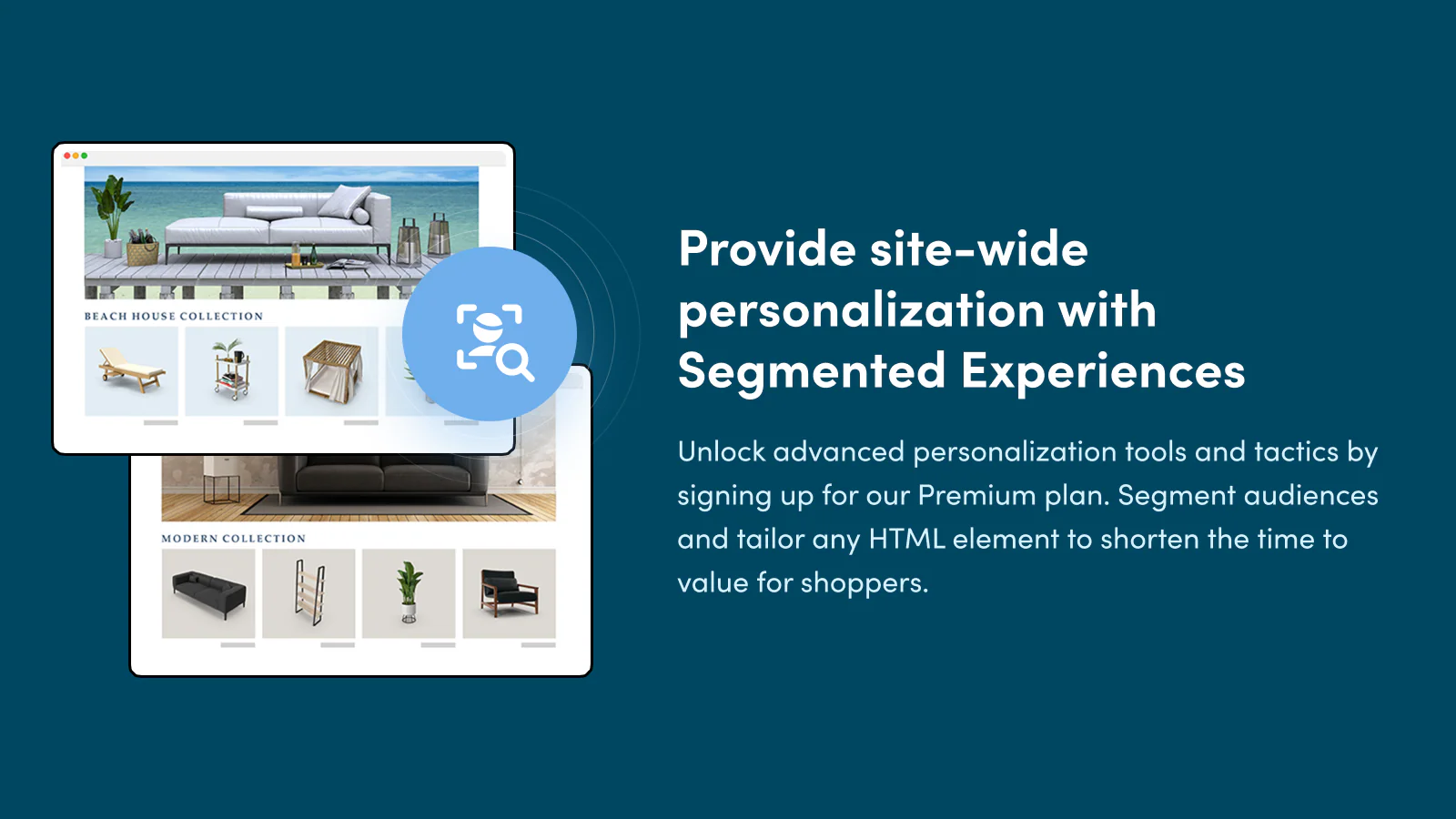 BEACH HOUSE COLLECTION

MODERN COLLECTION

Provide site-wide personalization with Segmented Experiences

Unlock advanced personalization tools and tactics by signing up for our Premium plan. Segment audiences and tailor any HTML element to shorten the time to value for shoppers.